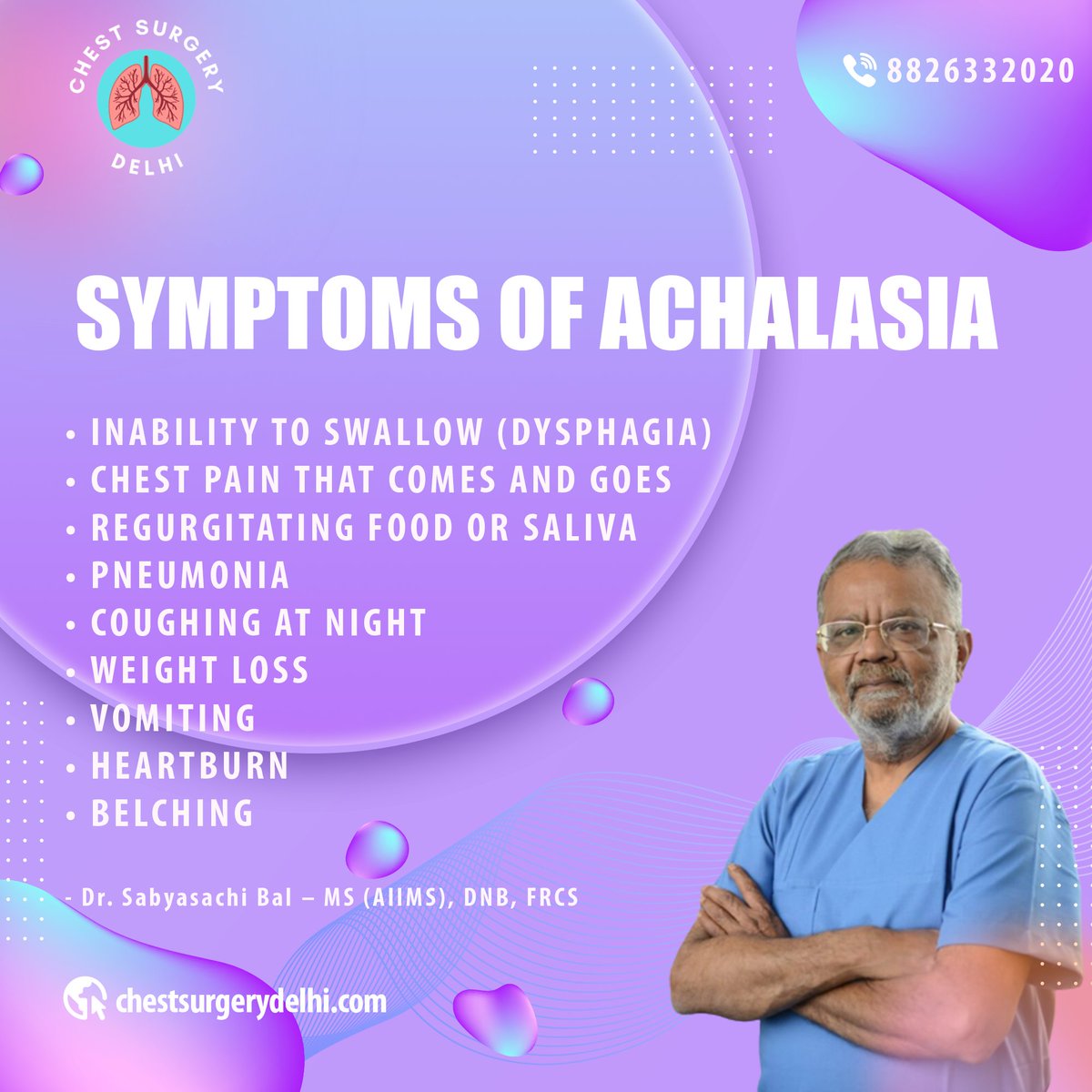 CHEST SURGERY
DELHI

8826332020

SYMPTOMS OF ACHALASIA

• INABILITY TO SWALLOW (DYSPHAGIA)
• CHEST PAIN THAT COMES AND GOES
• REGURGITATING FOOD OR SALIVA
• PNEUMONIA
• COUGHING AT NIGHT
• WEIGHT LOSS
• VOMITING
• HEARTBURN
• BELCHING

- Dr. Sabyasachi Bal – MS (AIIMS), DNB, FRCS

chestsurgerydelhi.com